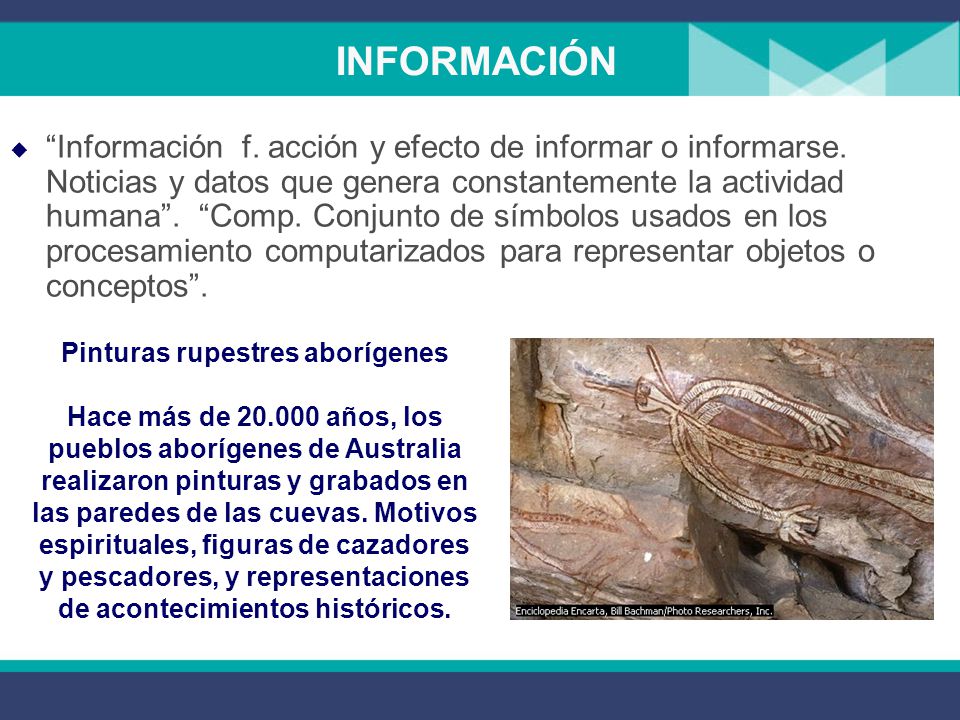 INFORMACIÓN

“Información f. acción y efecto de informar o informarse. Noticias y datos que genera constantemente la actividad humana”. “Comp. Conjunto de símbolos usados en los procesamiento computarizados para representar objetos o conceptos”.

Pinturas rupestres aborígenes

Hace más de 20.000 años, los pueblos aborígenes de Australia realizaron pinturas y grabados en las paredes de las cuevas. Motivos espirituales, figuras de cazadores y pescadores, y representaciones de acontecimientos históricos.

Enciclopedia Encarta, Bill Bachman/Photo Researchers, Inc.